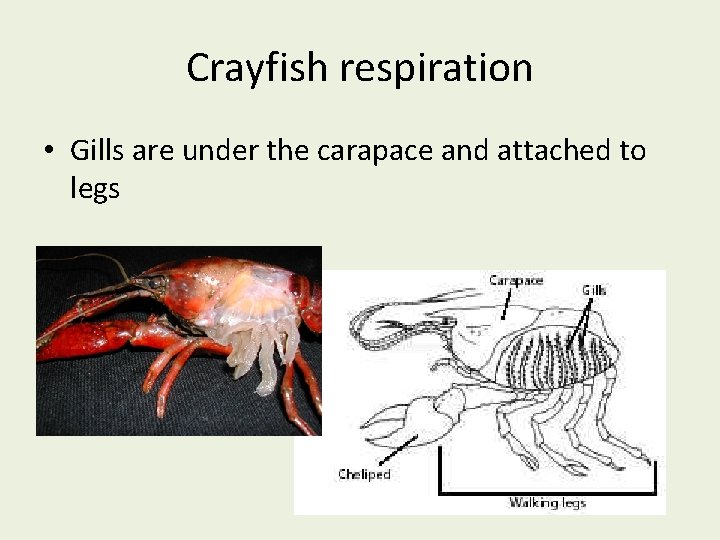 Crayfish respiration

• Gills are under the carapace and attached to legs

Carapace
Gills
Cheliped
Walking legs